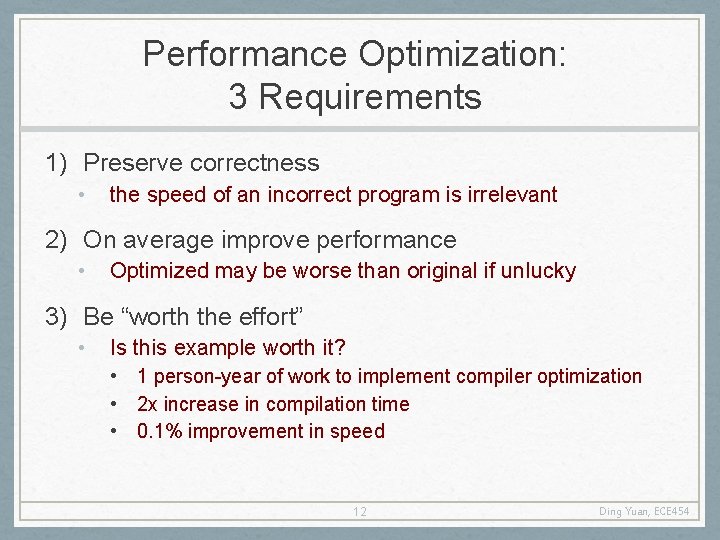 Performance Optimization:
3 Requirements

1) Preserve correctness
• the speed of an incorrect program is irrelevant

2) On average improve performance
• Optimized may be worse than original if unlucky

3) Be “worth the effort”
• Is this example worth it?
• 1 person-year of work to implement compiler optimization
• 2x increase in compilation time
• 0.1% improvement in speed

12

Ding Yuan, ECE454